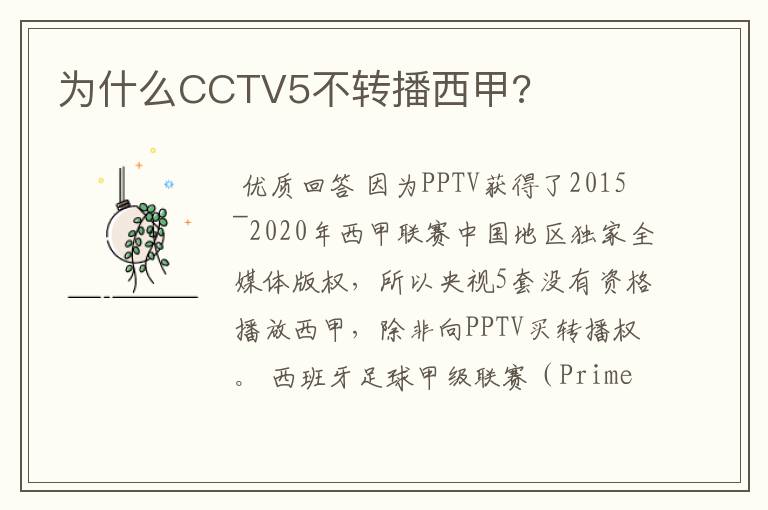 为什么CCTV5不转播西甲?

优质回答 因为PPTV获得了2015—2020年西甲联赛中国地区独家全媒体版权，所以央视5套没有资格播放西甲，除非向PPTV买转播权。 西班牙足球甲级联赛（Prime